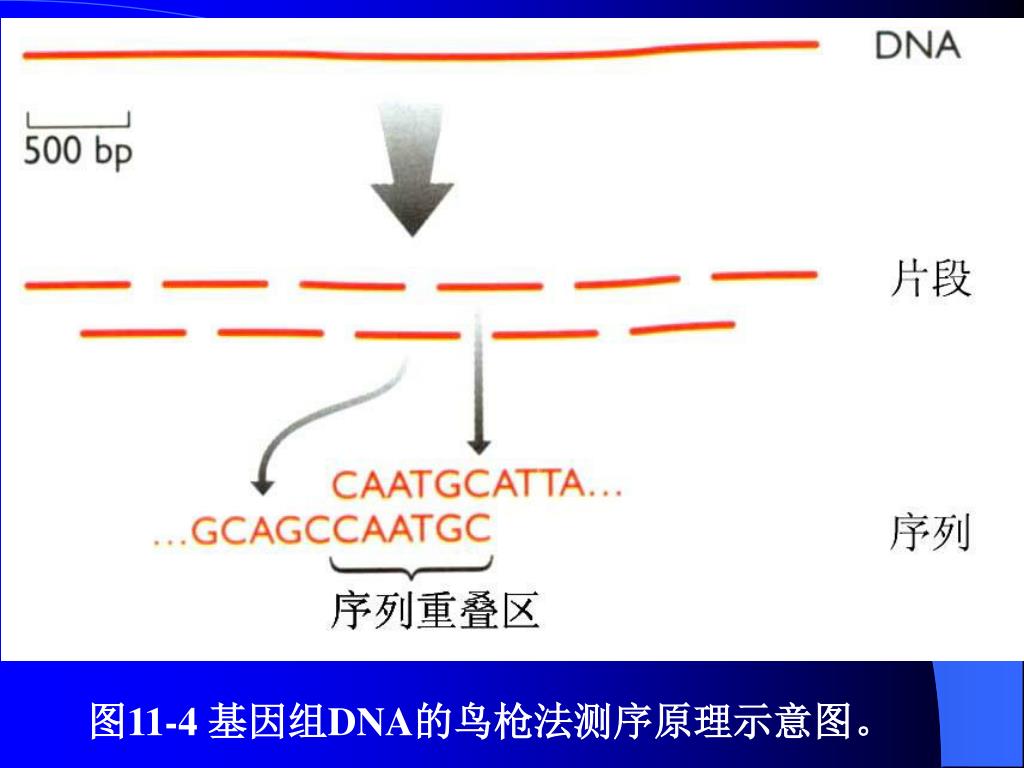 DNA

500 bp

片段

CAATGCATTA...

...GCAGCCAATGC

序列

序列重叠区

图11-4 基因组DNA的鸟枪法测序原理示意图。